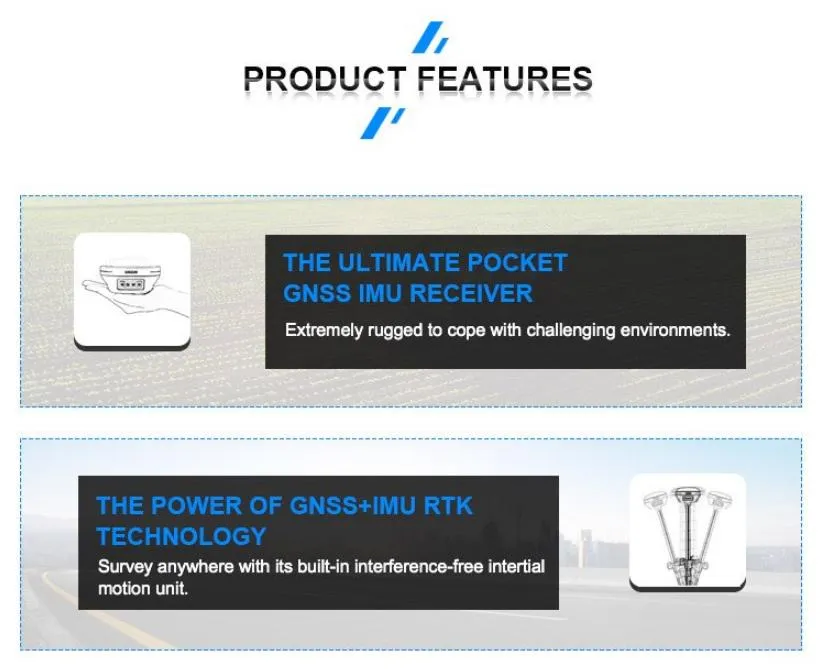 PRODUCT FEATURES

THE ULTIMATE POCKET GNSS IMU RECEIVER

Extremely rugged to cope with challenging environments.

THE POWER OF GNSS+IMU RTK TECHNOLOGY

Survey anywhere with its built-in interference-free intertial motion unit.